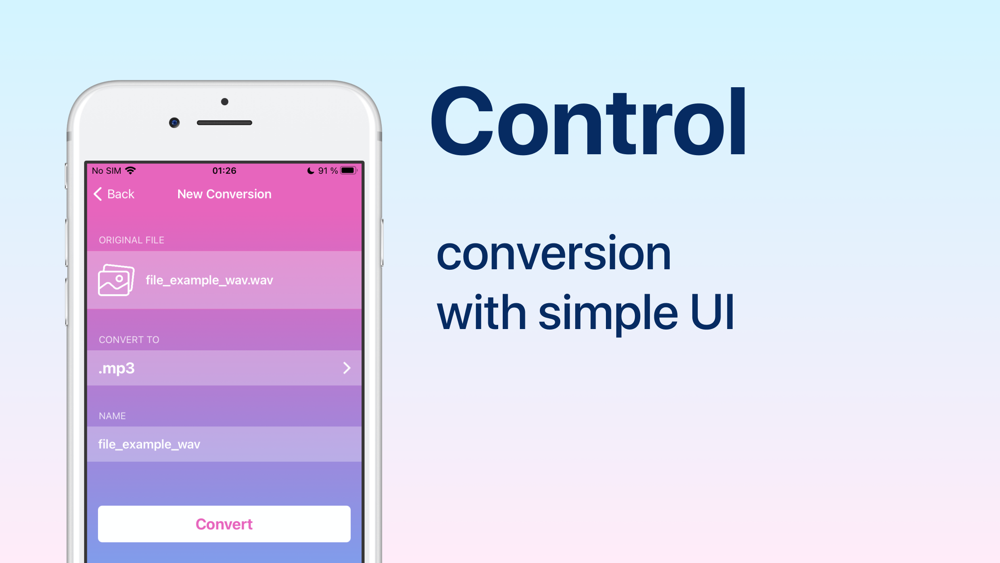 No SIM 01:26 91 %

Back New Conversion

ORIGINAL FILE

file_example_wav.wav

CONVERT TO

.mp3

NAME

file_example_wav

Convert

Control

conversion with simple UI